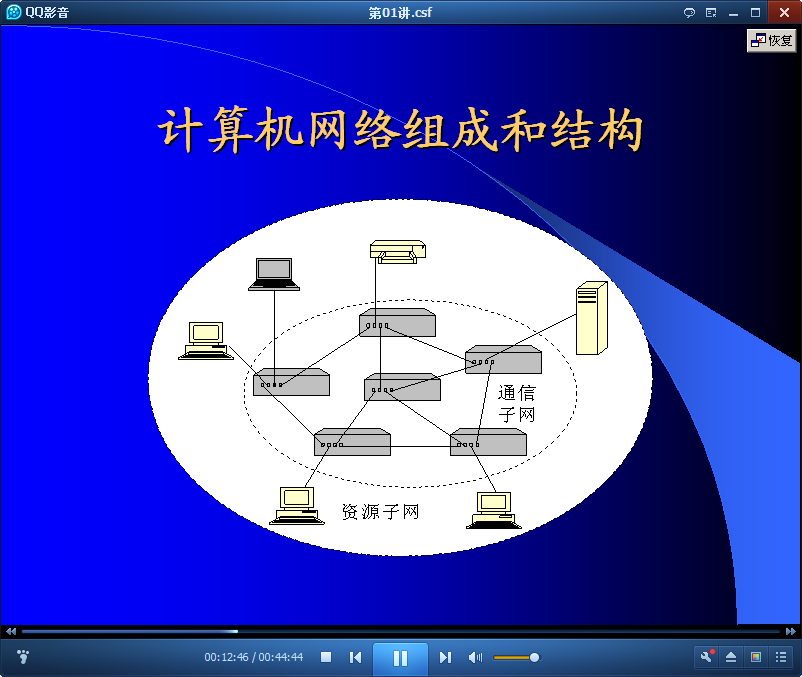 QQ影音

第01讲.csf

恢复

计算机网络组成和结构

通信子网

资源子网

00:12:46 / 00:44:44